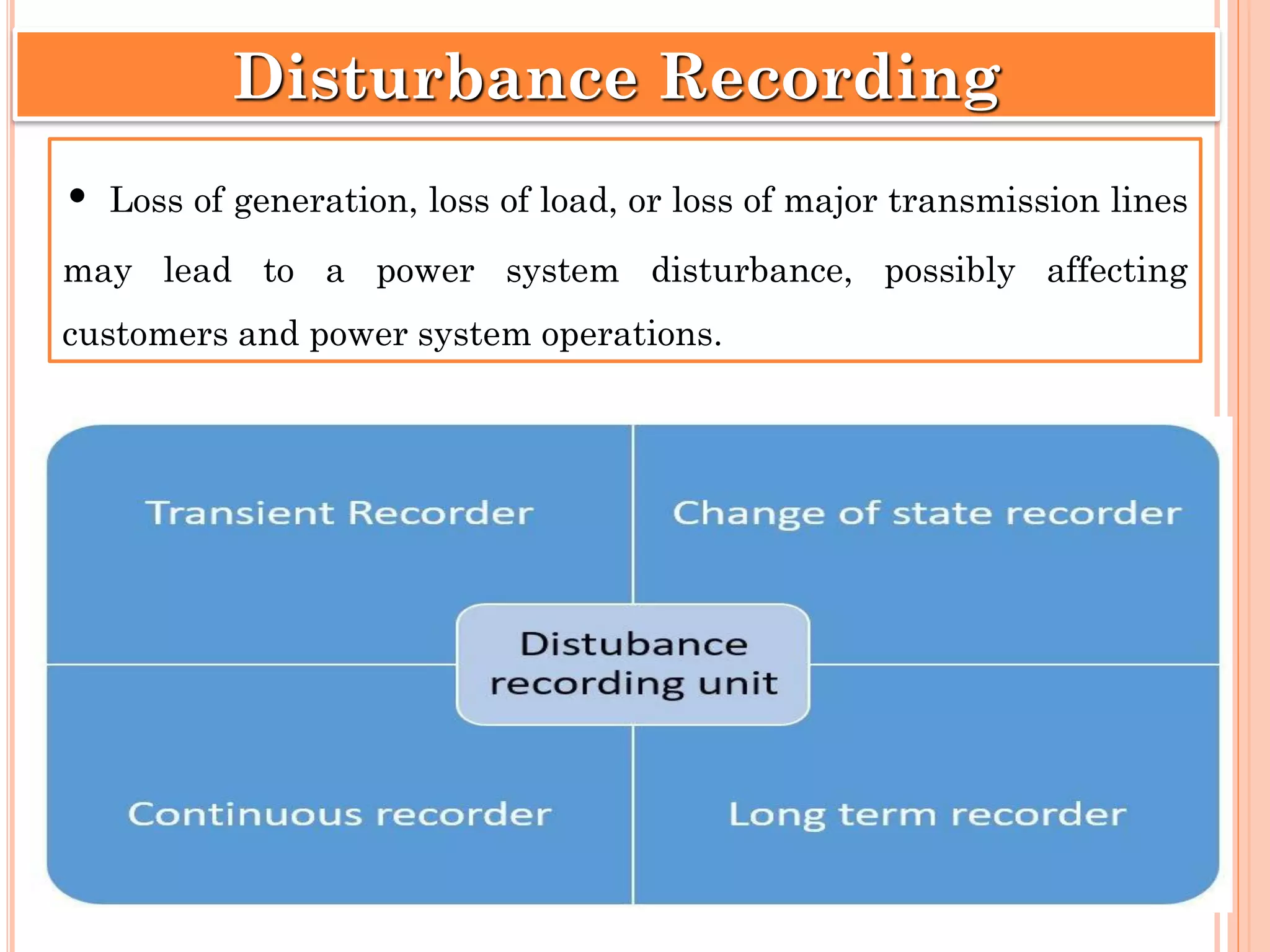 Disturbance Recording

• Loss of generation, loss of load, or loss of major transmission lines may lead to a power system disturbance, possibly affecting customers and power system operations.

Transient Recorder

Change of state recorder

Distubance recording unit

Continuous recorder

Long term recorder